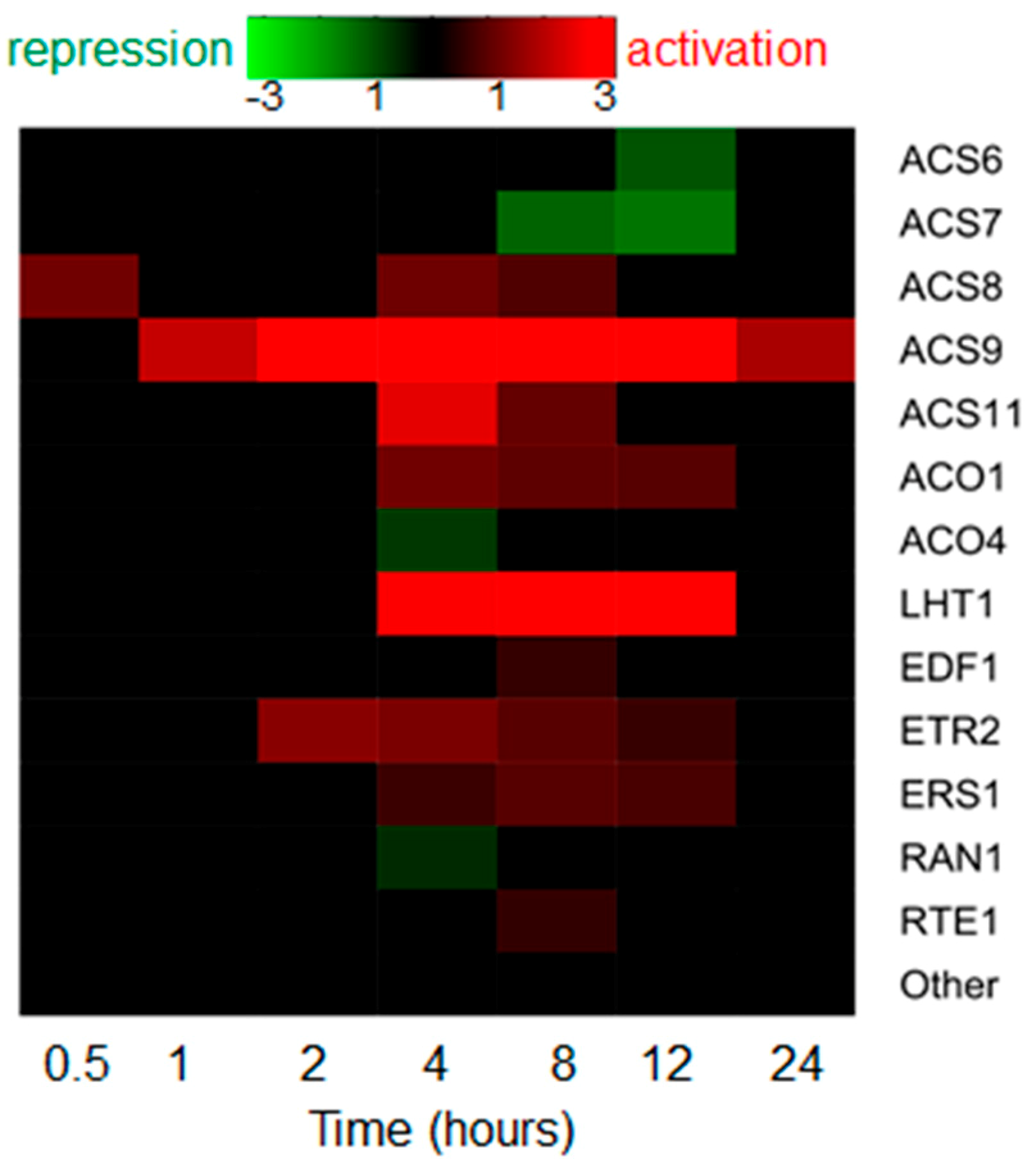 repression activation
-3 1 1 3

ACS6
ACS7
ACS8
ACS9
ACS11
ACO1
ACO4
LHT1
EDF1
ETR2
ERS1
RAN1
RTE1
Other

0.5 1 2 4 8 12 24
Time (hours)